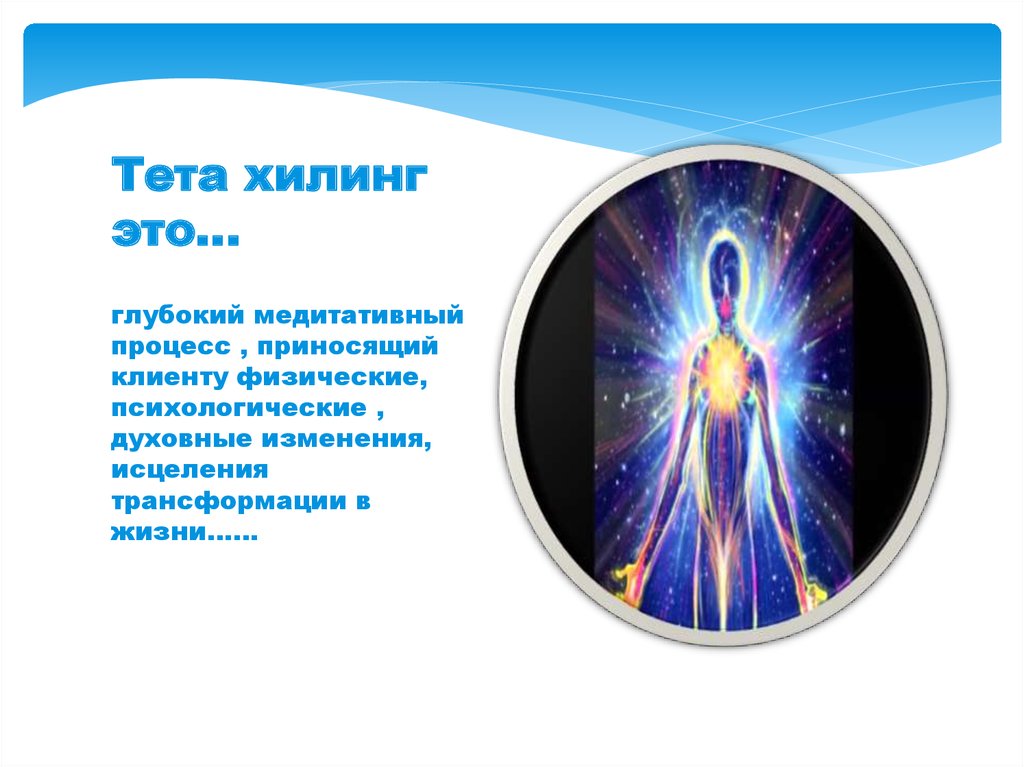 Тета хилинг это…

глубокий медитативный процесс , приносящий клиенту физические, психологические , духовные изменения, исцеления трансформации в жизни……